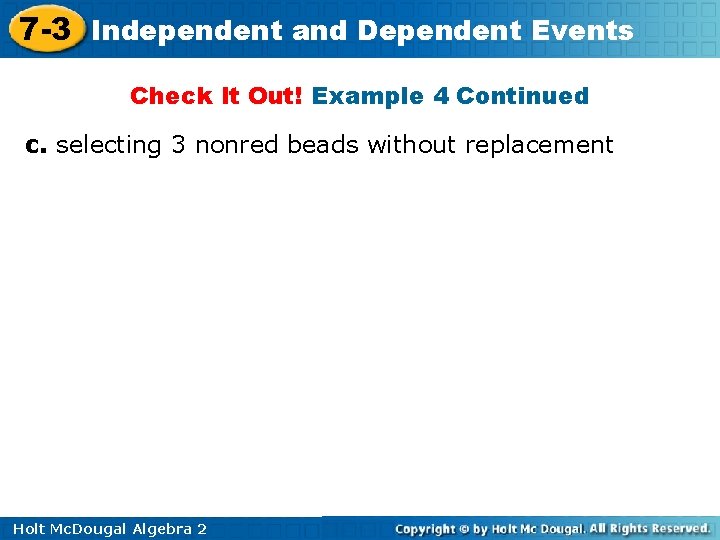 7-3 Independent and Dependent Events

Check It Out! Example 4 Continued

c. selecting 3 nonred beads without replacement

Holt McDougal Algebra 2

Copyright © by Holt Mc Dougal. All Rights Reserved.